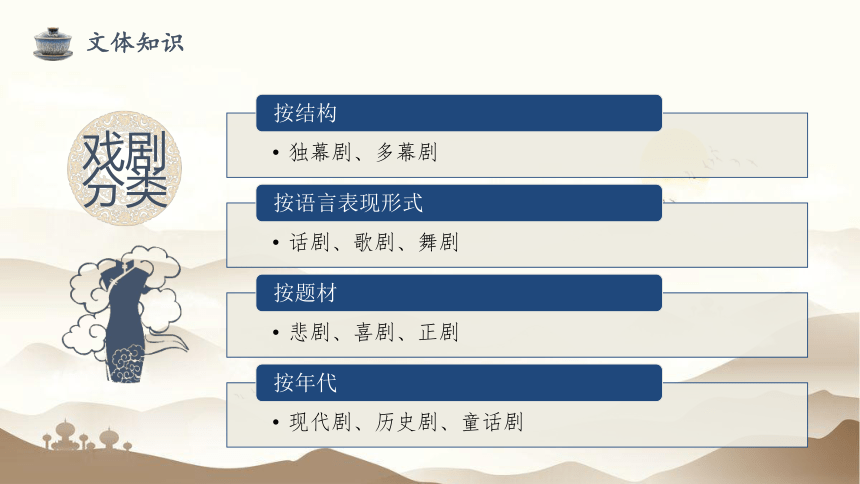 文体知识

戏剧分类

按结构

• 独幕剧、多幕剧

按语言表现形式

• 话剧、歌剧、舞剧

按题材

• 悲剧、喜剧、正剧

按年代

• 现代剧、历史剧、童话剧